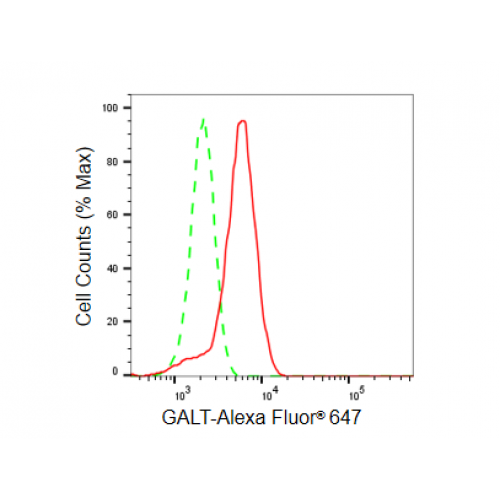 Cell Counts (% Max)

100
80
60
40
20
0

$10^3$
$10^4$
$10^5$

GALT-Alexa Fluor® 647